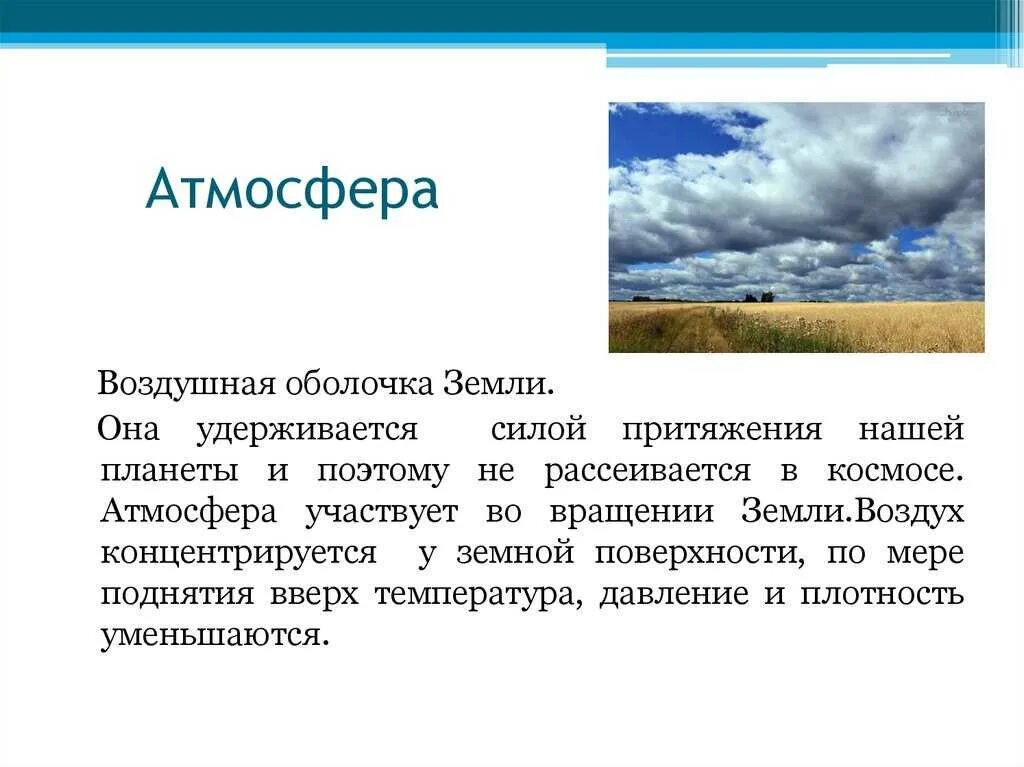 Атмосфера

Воздушная оболочка Земли.

Она удерживается силой притяжения нашей планеты и поэтому не рассеивается в космосе. Атмосфера участвует во вращении Земли.Воздух концентрируется у земной поверхности, по мере поднятия вверх температура, давление и плотность уменьшаются.